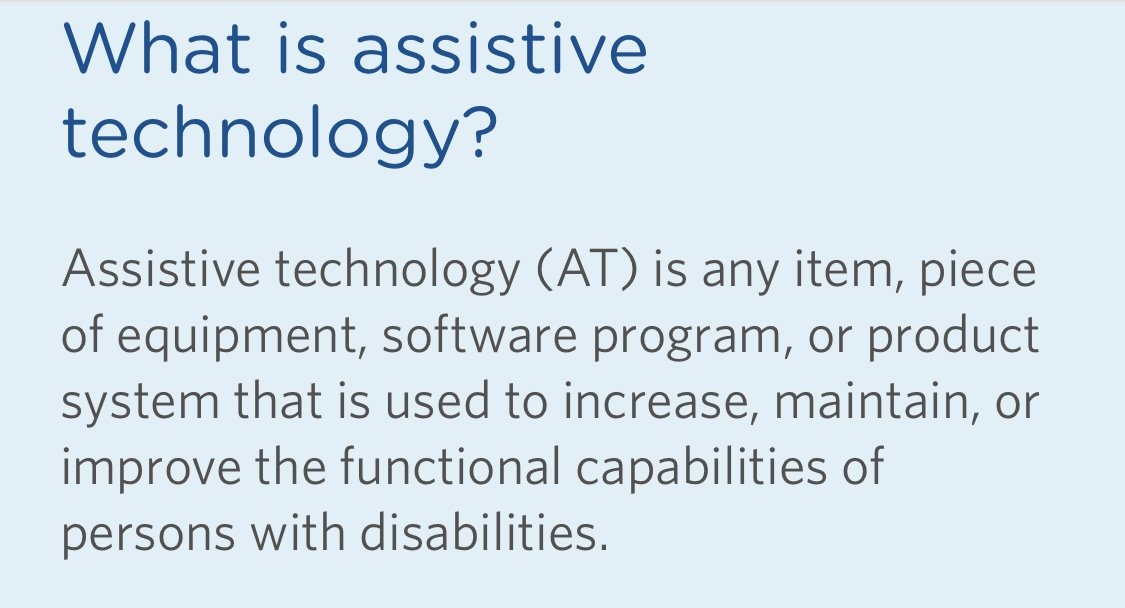 What is assistive technology?

Assistive technology (AT) is any item, piece of equipment, software program, or product system that is used to increase, maintain, or improve the functional capabilities of persons with disabilities.